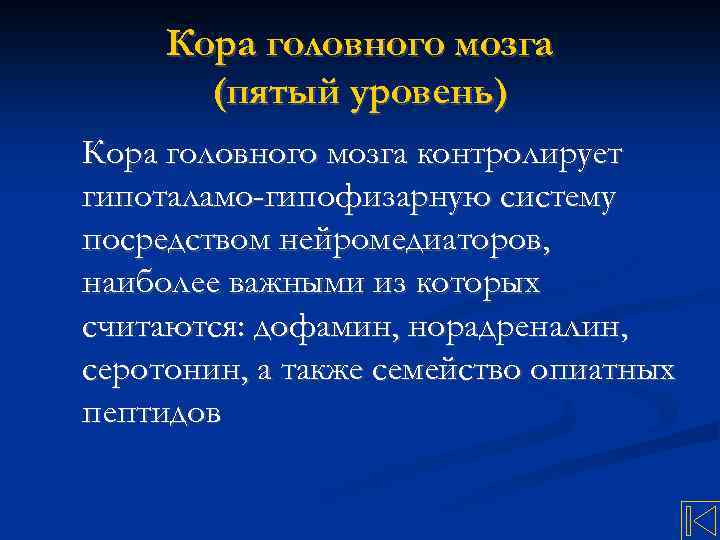 Кора головного мозга (пятый уровень)

Кора головного мозга контролирует гипоталамо-гипофизарную систему посредством нейромедиаторов, наиболее важными из которых считаются: дофамин, норадреналин, серотонин, а также семейство опиатных пептидов